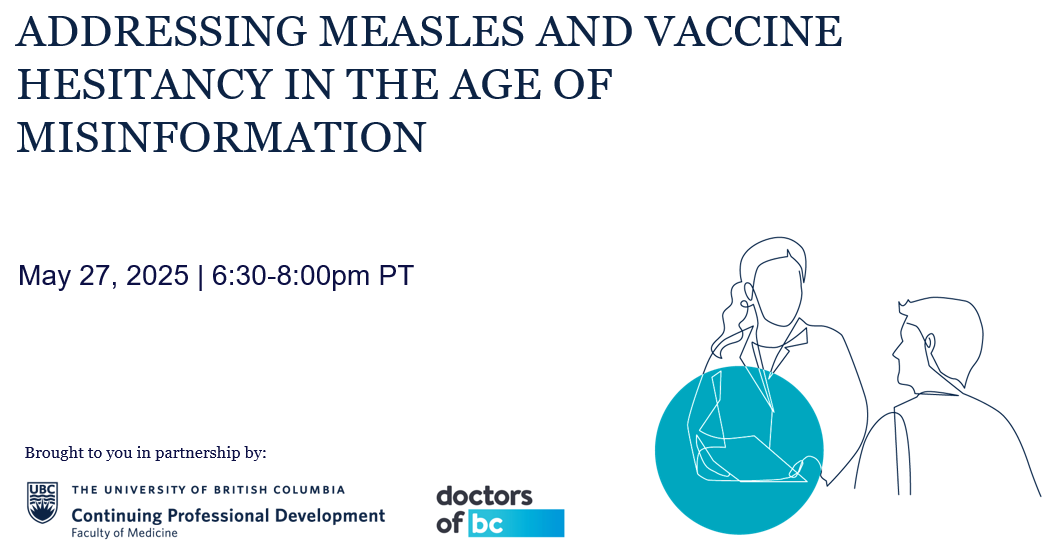 ADDRESSING MEASLES AND VACCINE HESITANCY IN THE AGE OF MISINFORMATION

May 27, 2025 | 6:30-8:00pm PT

Brought to you in partnership by:

UBC THE UNIVERSITY OF BRITISH COLUMBIA
Continuing Professional Development
Faculty of Medicine

doctors of bc